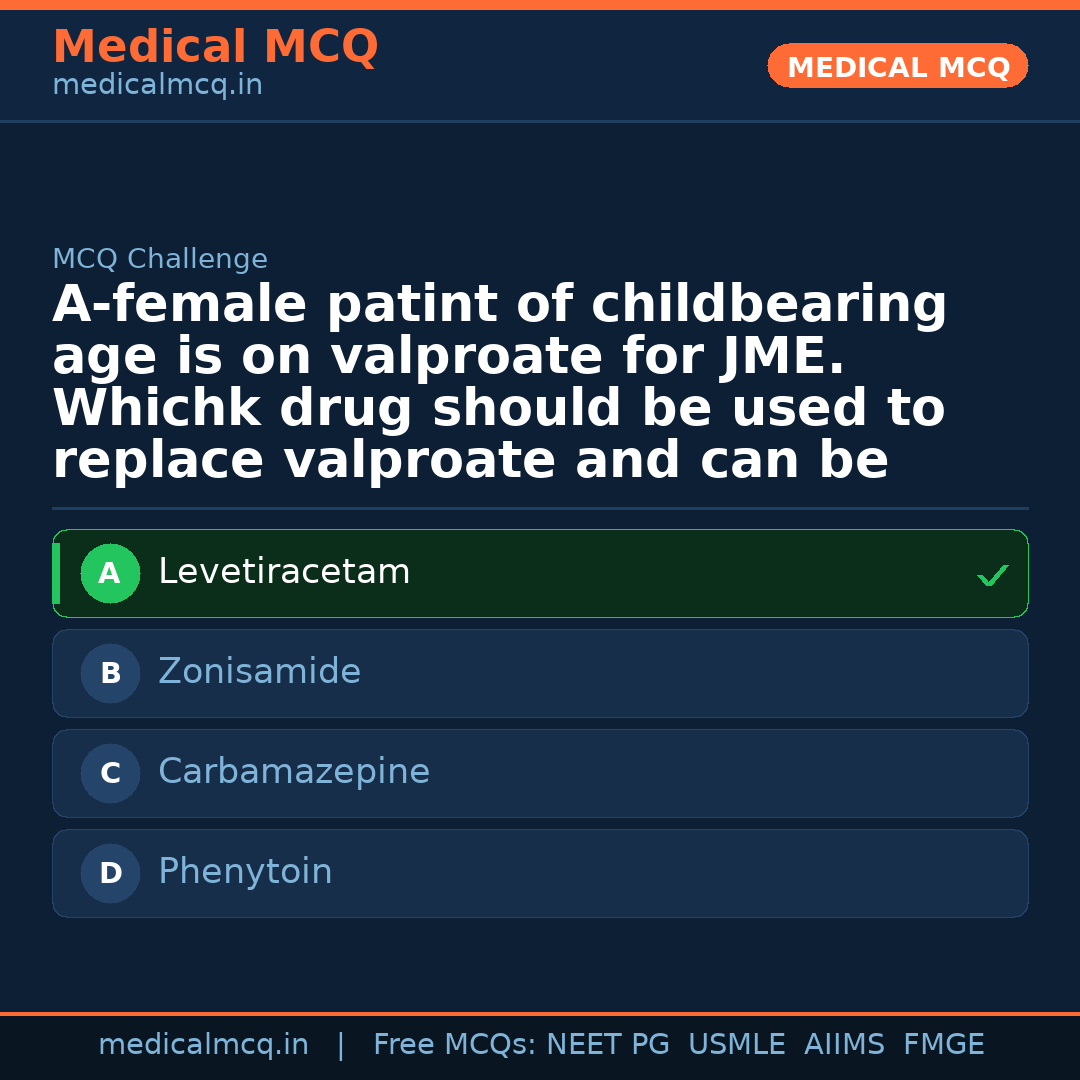 Medical MCQ
medicalmcq.in

MEDICAL MCQ

MCQ Challenge

A-female patint of childbearing age is on valproate for JME. Whichk drug should be used to replace valproate and can be

A Levetiracetam ✓

B Zonisamide

C Carbamazepine

D Phenytoin

medicalmcq.in | Free MCQs: NEET PG USMLE AIIMS FMGE